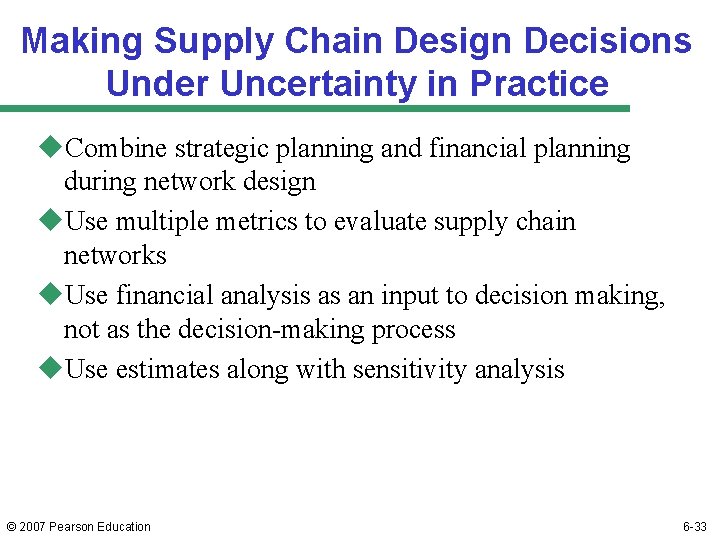 Making Supply Chain Design Decisions Under Uncertainty in Practice

◆Combine strategic planning and financial planning during network design

◆Use multiple metrics to evaluate supply chain networks

◆Use financial analysis as an input to decision making, not as the decision-making process

◆Use estimates along with sensitivity analysis

© 2007 Pearson Education

6-33